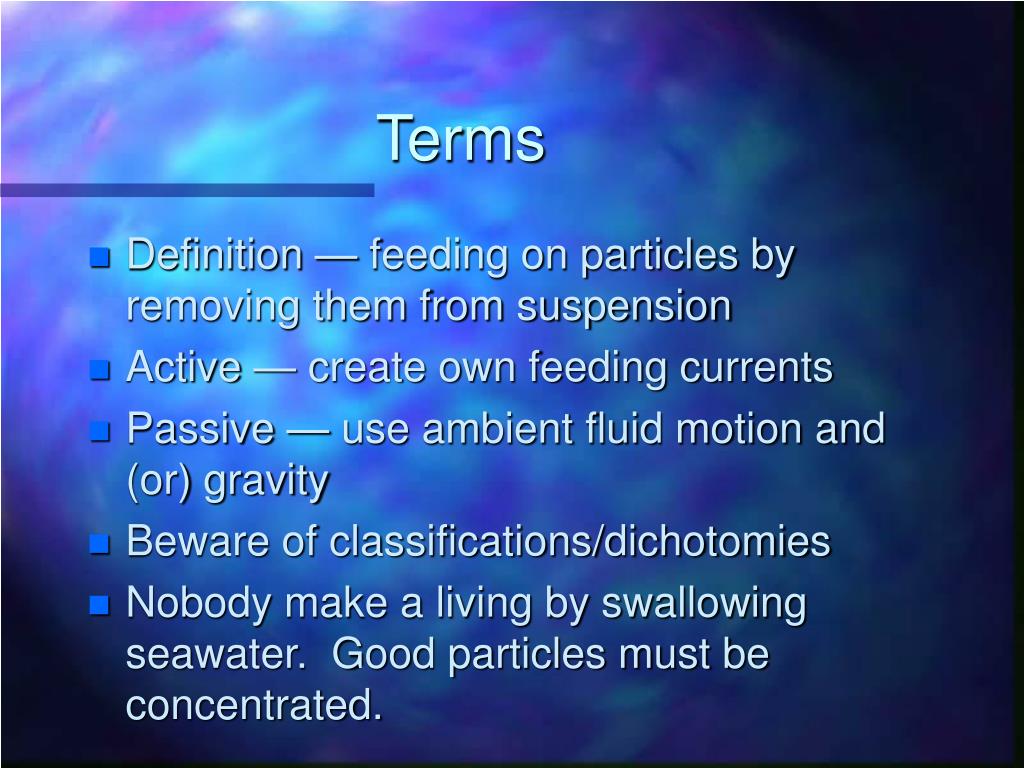 Terms

- Definition — feeding on particles by removing them from suspension
- Active — create own feeding currents
- Passive — use ambient fluid motion and (or) gravity
- Beware of classifications/dichotomies
- Nobody make a living by swallowing seawater. Good particles must be concentrated.